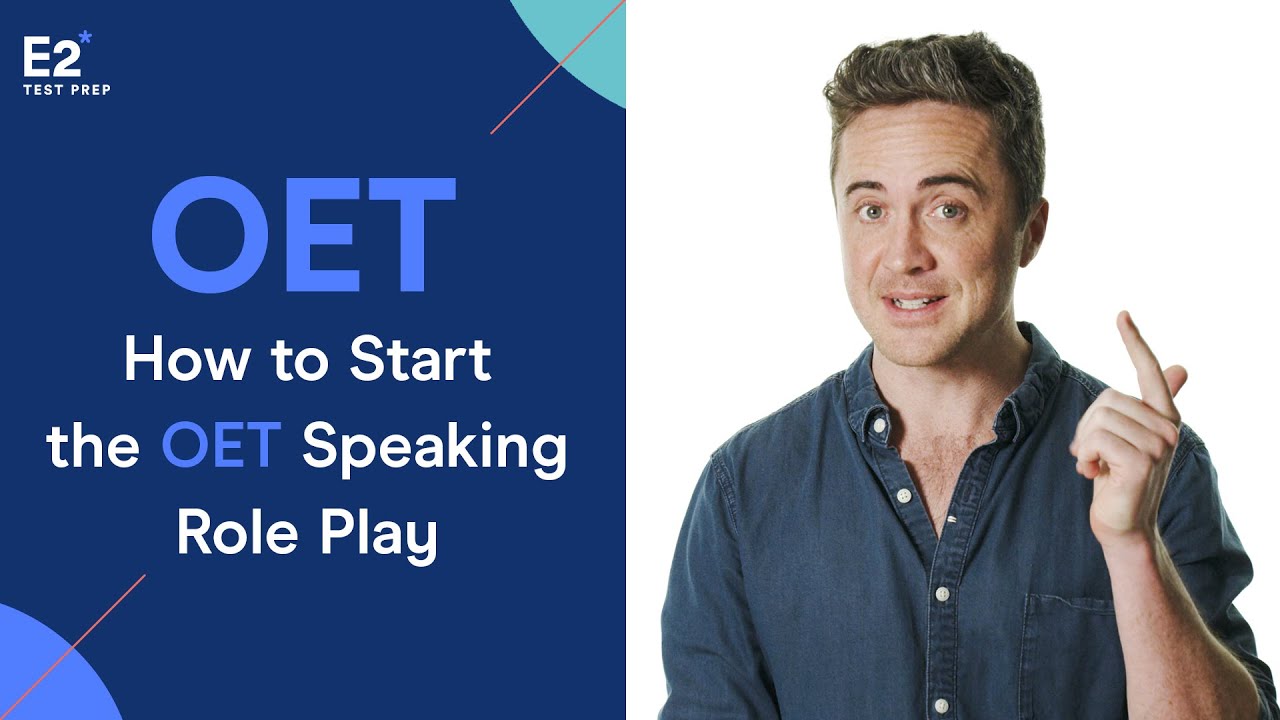 E2*
TEST PREP

OET

How to Start the OET Speaking Role Play